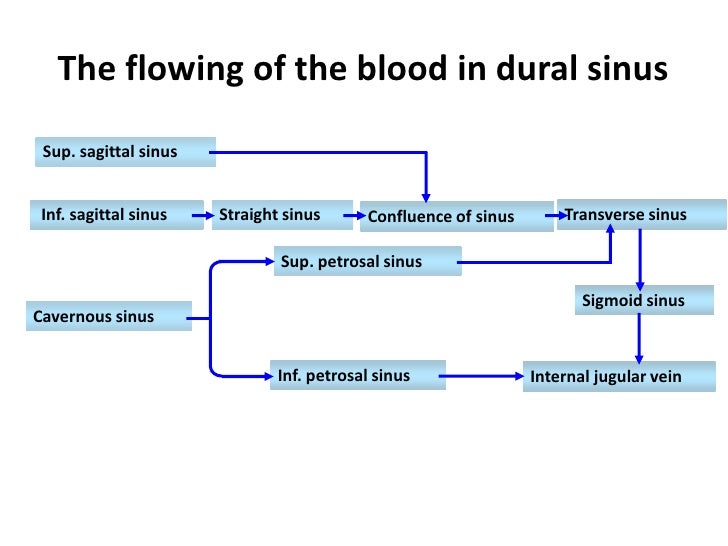 The flowing of the blood in dural sinus

Sup. sagittal sinus

Inf. sagittal sinus

Straight sinus

Confluence of sinus

Transverse sinus

Sup. petrosal sinus

Sigmoid sinus

Cavernous sinus

Inf. petrosal sinus

Internal jugular vein